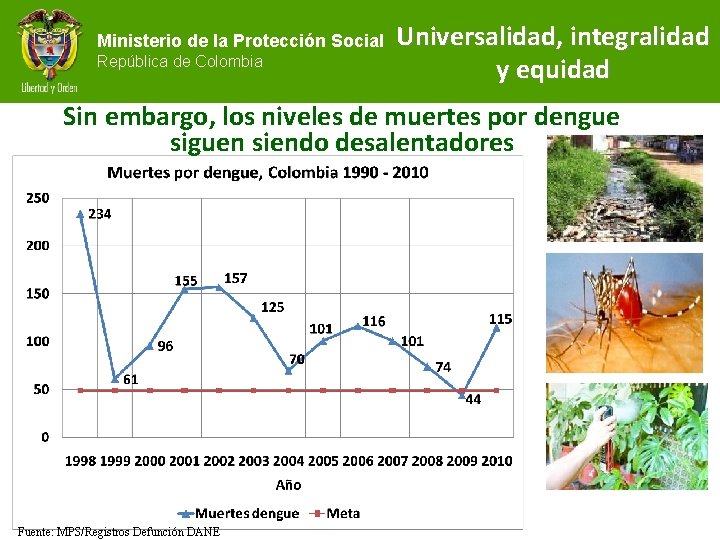 Libertad y Orden

Ministerio de la Protección Social
República de Colombia

Universalidad, integralidad y equidad

Sin embargo, los niveles de muertes por dengue siguen siendo desalentadores

Muertes por dengue, Colombia 1990 - 2010

250
200
150
100
50
0

234
61
96
155
157
125
70
101
116
101
74
44
115

1998 1999 2000 2001 2002 2003 2004 2005 2006 2007 2008 2009 2010

Año

Muertes dengue
Meta

Fuente: MPS/Registros Defunción DANE